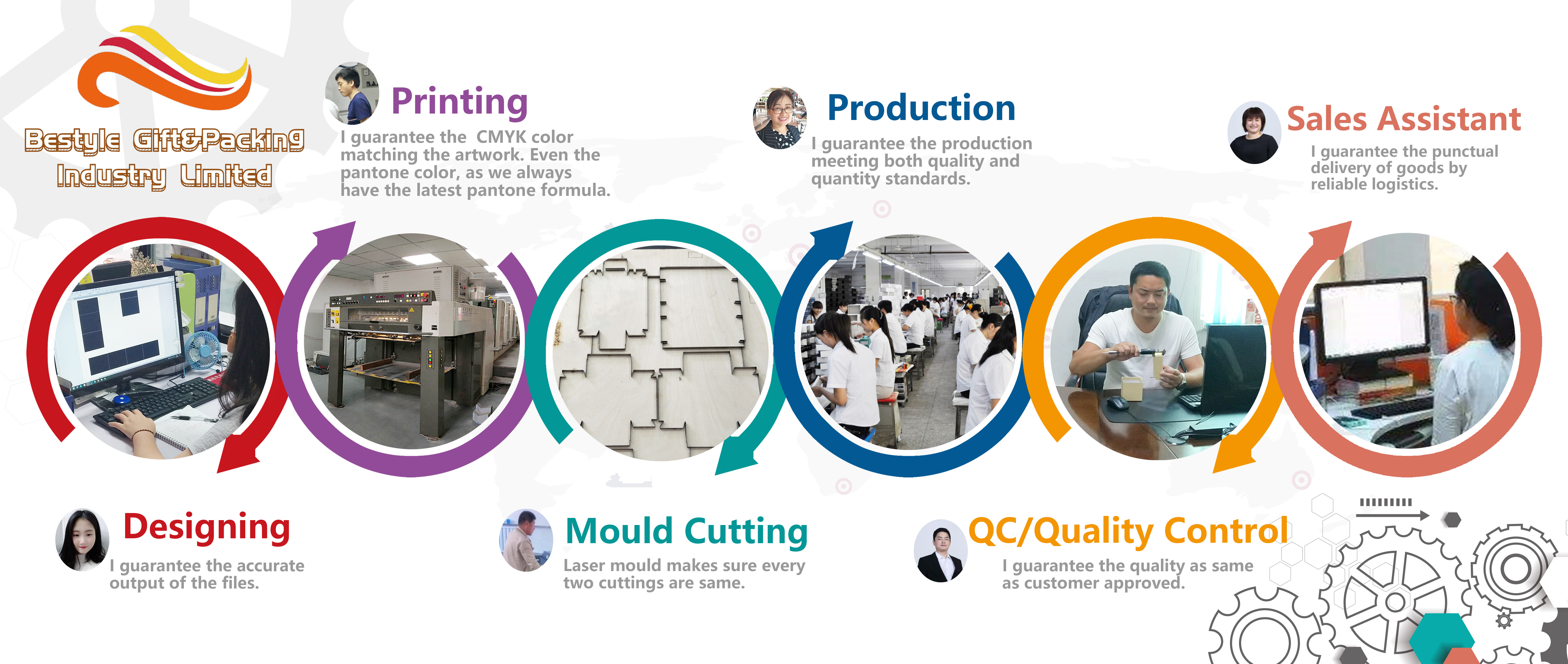 Bestyle Gift&Packing Industry Limited

Printing
I guarantee the CMYK color matching the artwork. Even the pantone color, as we always have the latest pantone formula.

Production
I guarantee the production meeting both quality and quantity standards.

Sales Assistant
I guarantee the punctual delivery of goods by reliable logistics.

Designing
I guarantee the accurate output of the files.

Mould Cutting
Laser mould makes sure every two cuttings are same.

QC/Quality Control
I guarantee the quality as same as customer approved.